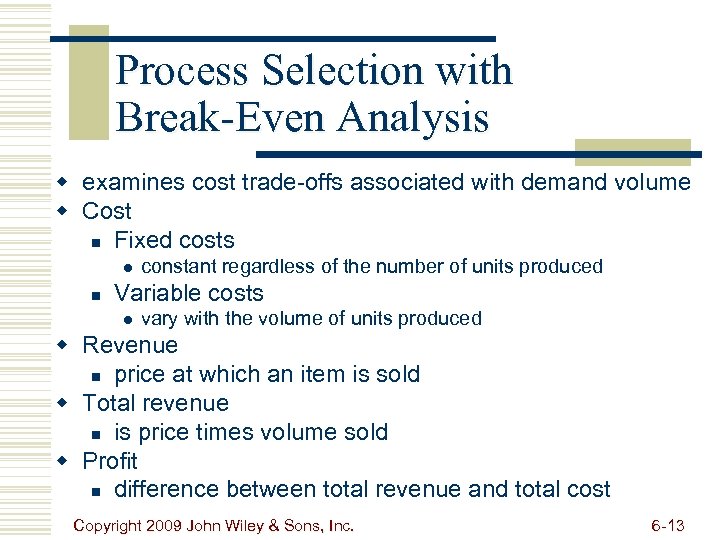 Process Selection with Break-Even Analysis

- examines cost trade-offs associated with demand volume
- Cost
  - Fixed costs
    - constant regardless of the number of units produced
  - Variable costs
    - vary with the volume of units produced
- Revenue
  - price at which an item is sold
- Total revenue
  - is price times volume sold
- Profit
  - difference between total revenue and total cost

Copyright 2009 John Wiley & Sons, Inc.

6-13